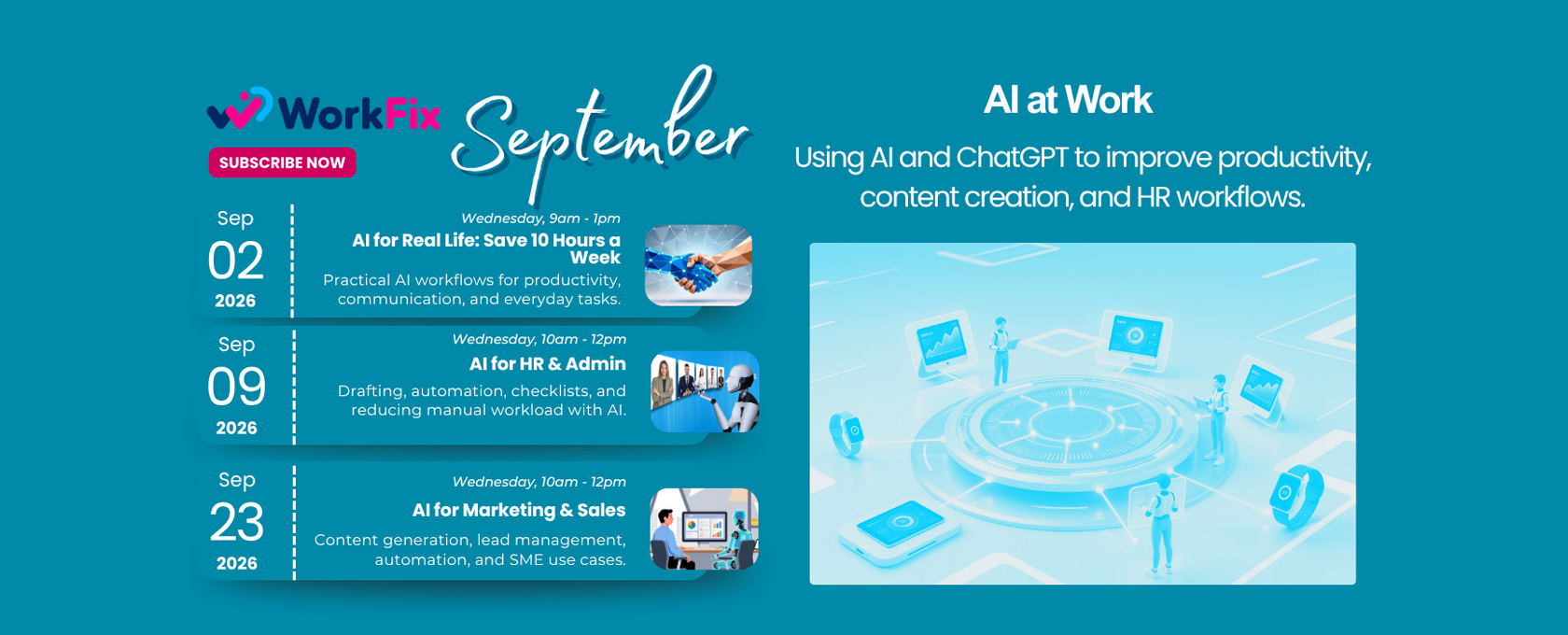 WorkFix

SUBSCRIBE NOW

September

Sep
02
2026

Wednesday, 9am - 1pm
AI for Real Life: Save 10 Hours a Week
Practical AI workflows for productivity, communication, and everyday tasks.

Sep
09
2026

Wednesday, 10am - 12pm
AI for HR & Admin
Drafting, automation, checklists, and reducing manual workload with AI.

Sep
23
2026

Wednesday, 10am - 12pm
AI for Marketing & Sales
Content generation, lead management, automation, and SME use cases.

AI at Work

Using AI and ChatGPT to improve productivity, content creation, and HR workflows.